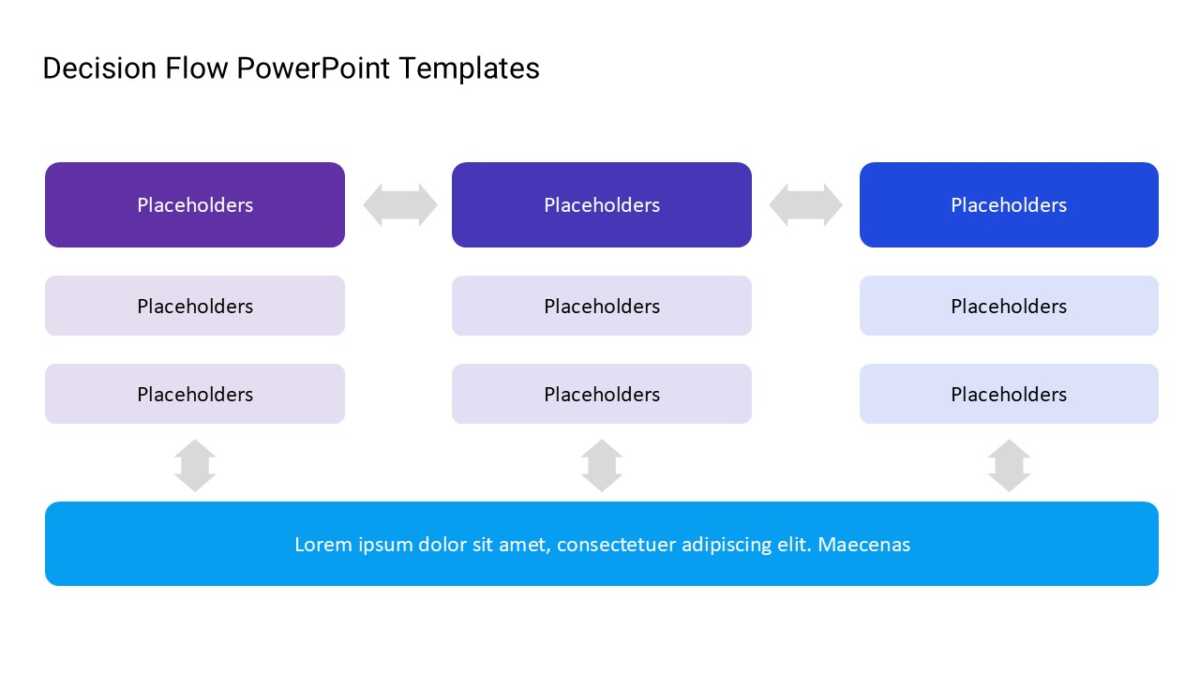 Decision Flow PowerPoint Templates

Placeholders

Placeholders

Placeholders

Placeholders

Placeholders

Placeholders

Placeholders

Placeholders

Placeholders

Lorem ipsum dolor sit amet, consectetuer adipiscing elit. Maecenas